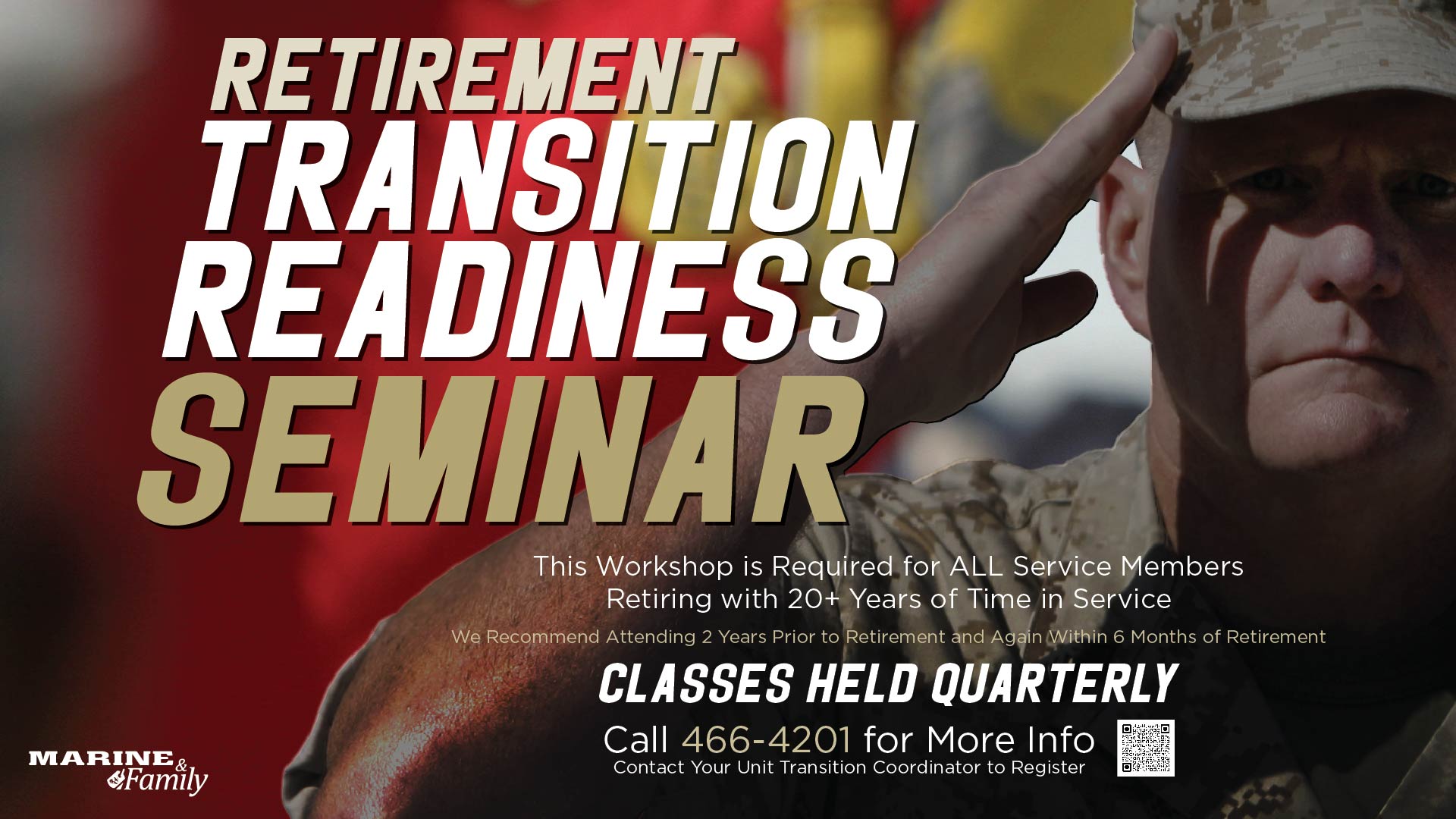 RETIREMENT
TRANSITION
READINESS
SEMINAR

This Workshop is Required for ALL Service Members Retiring with 20+ Years of Time in Service

We Recommend Attending 2 Years Prior to Retirement and Again Within 6 Months of Retirement

CLASSES HELD QUARTERLY

Call 466-4201 for More Info
Contact Your Unit Transition Coordinator to Register

MARINE & Family